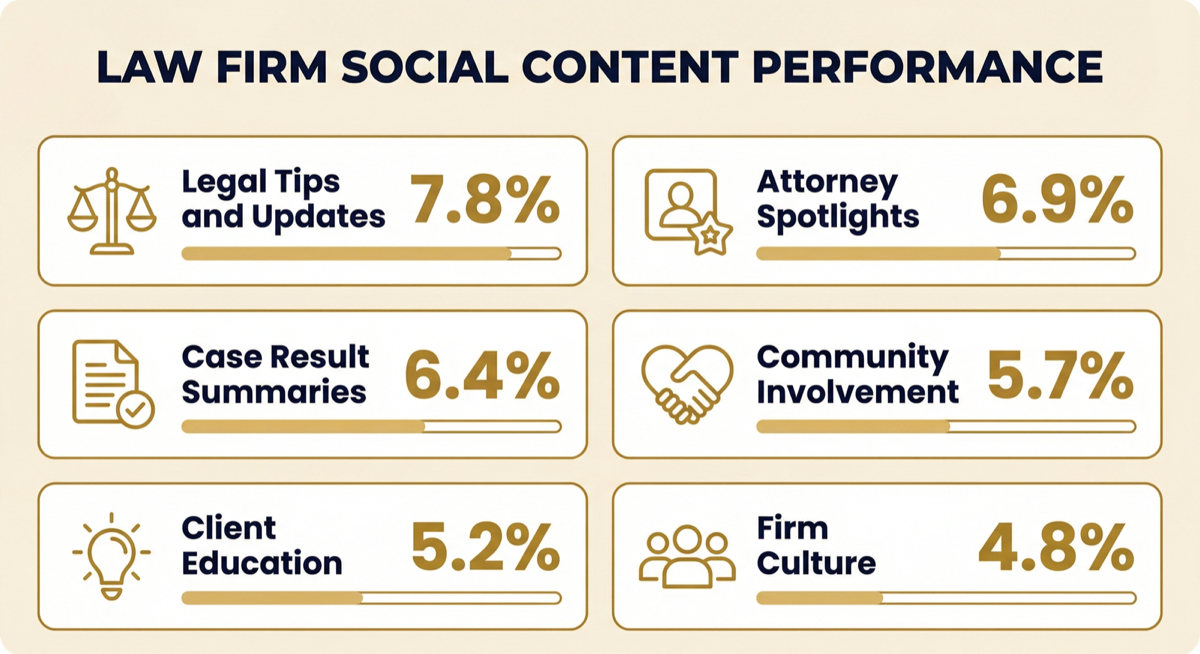 LAW FIRM SOCIAL CONTENT PERFORMANCE

Legal Tips and Updates 7.8%

Attorney Spotlights 6.9%

Case Result Summaries 6.4%

Community Involvement 5.7%

Client Education 5.2%

Firm Culture 4.8%